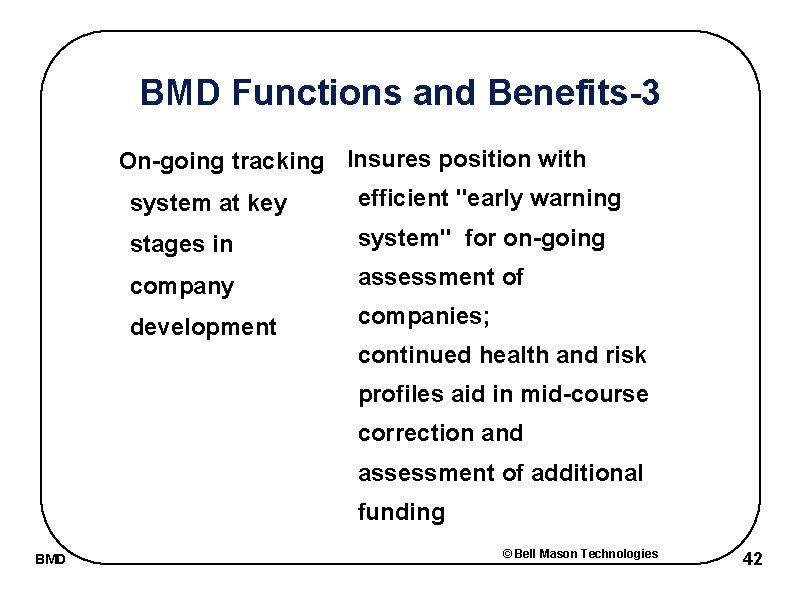 BMD Functions and Benefits-3

On-going tracking system at key stages in company development

Insures position with efficient "early warning system" for on-going assessment of companies;
continued health and risk profiles aid in mid-course correction and assessment of additional funding

BMD

© Bell Mason Technologies

42